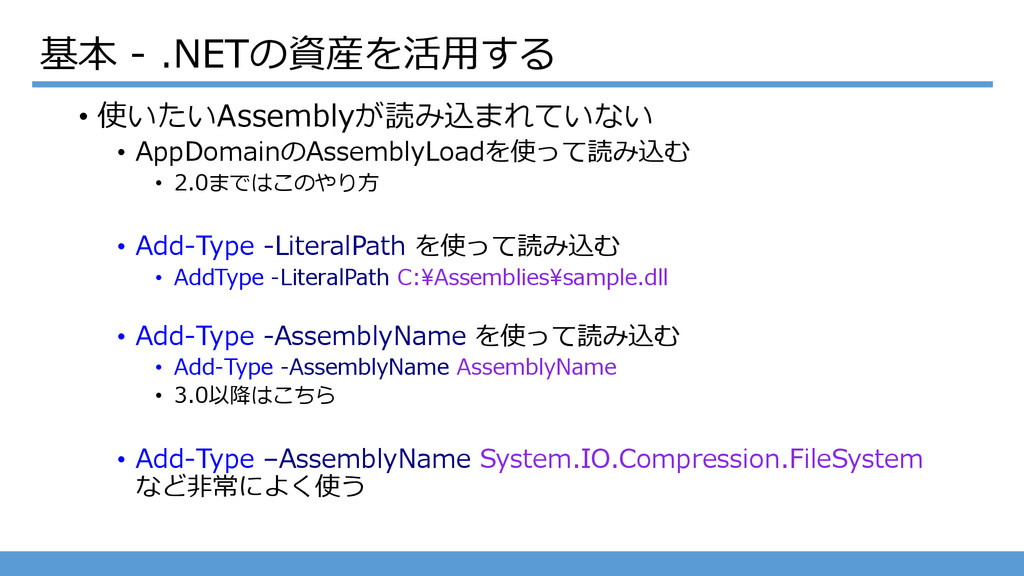 基本 - .NETの資産を活用する

• 使いたいAssemblyが読み込まれていない
  • AppDomainのAssemblyLoadを使って読み込む
    • 2.0まではこのやり方
  • Add-Type -LiteralPath を使って読み込む
    • AddType -LiteralPath C:¥Assemblies¥sample.dll
  • Add-Type -AssemblyName を使って読み込む
    • Add-Type -AssemblyName AssemblyName
    • 3.0以降はこちら
  • Add-Type –AssemblyName System.IO.Compression.FileSystem など非常によく使う